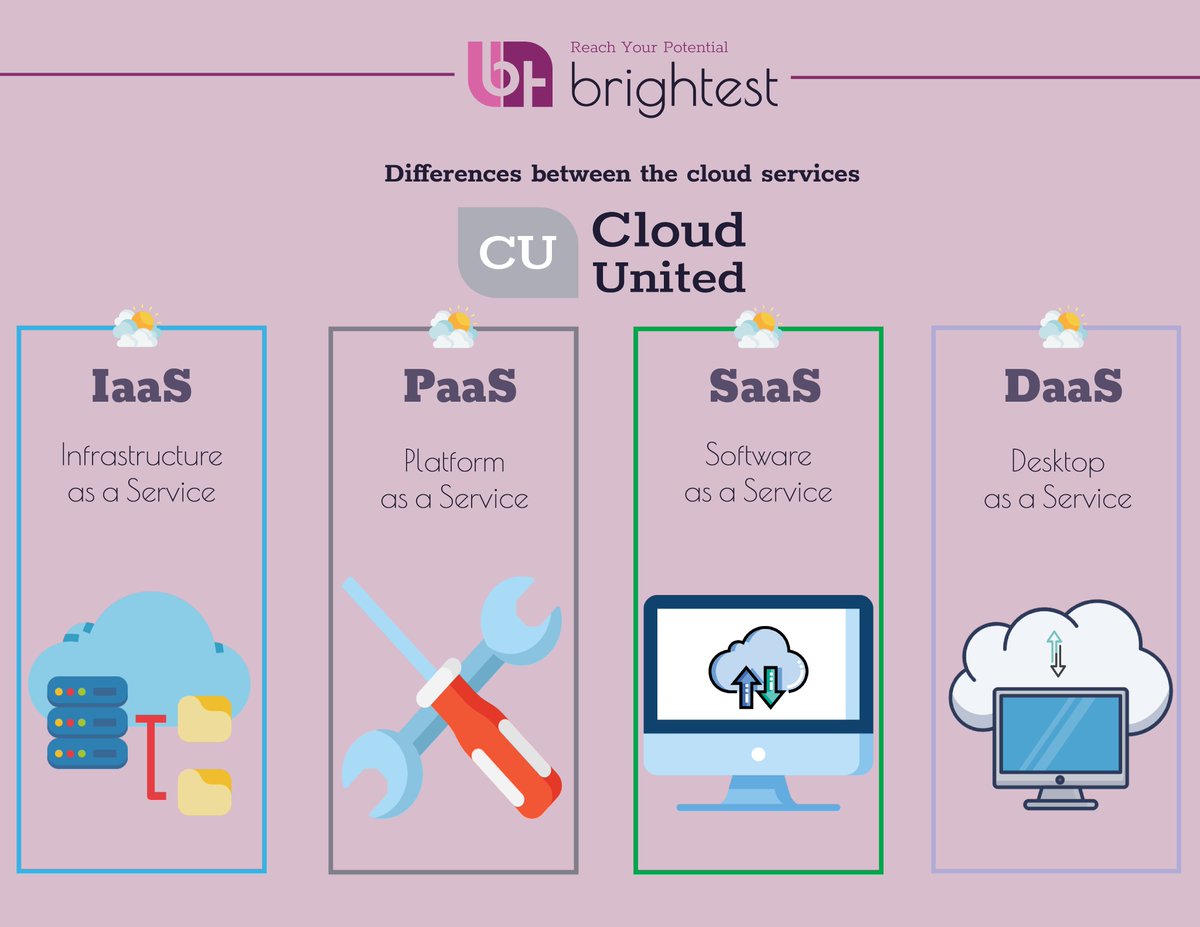 Reach Your Potential
brightest

Differences between the cloud services

CU Cloud United

IaaS
Infrastructure as a Service

PaaS
Platform as a Service

SaaS
Software as a Service

DaaS
Desktop as a Service